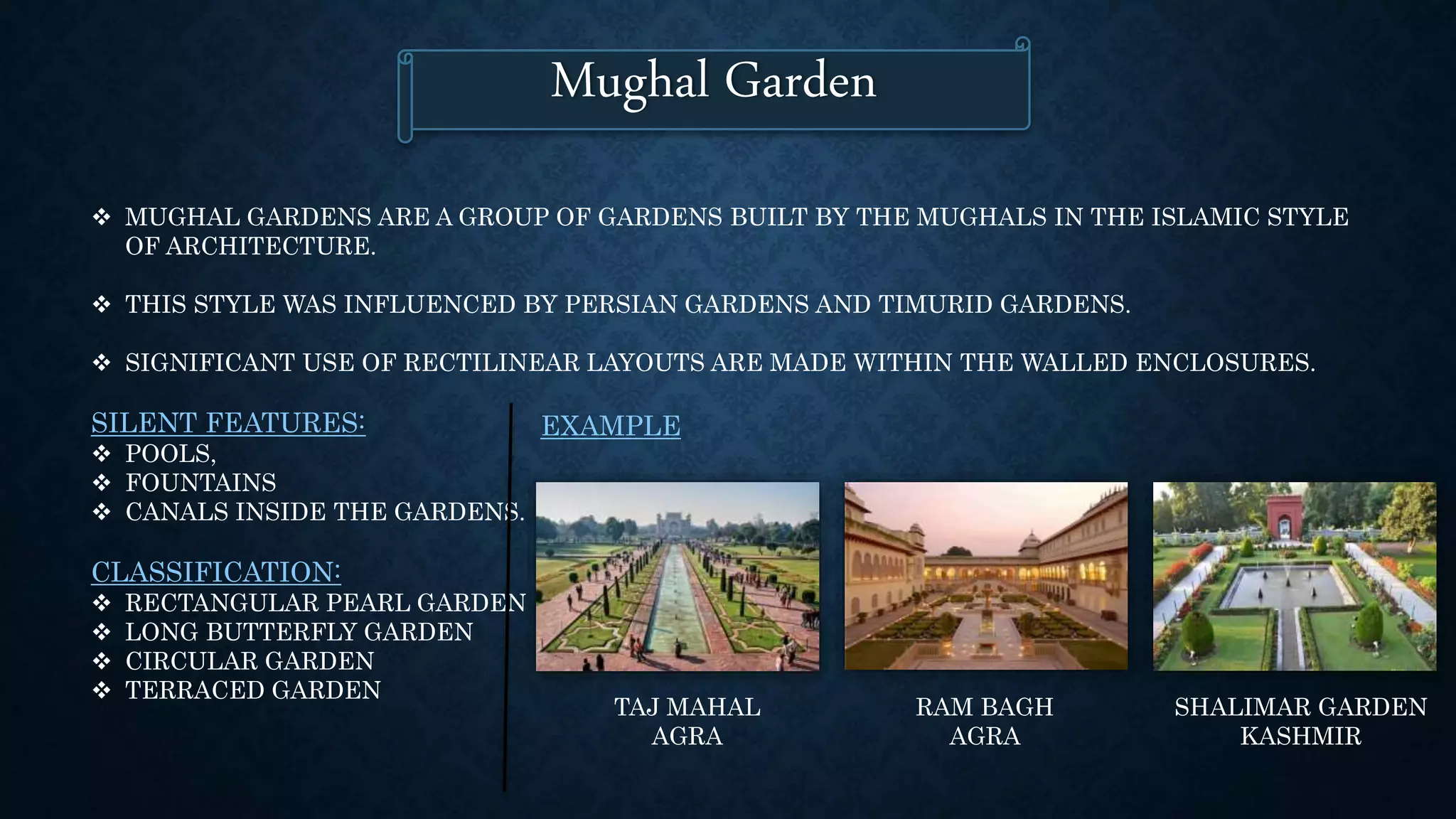 Mughal Garden

❖ MUGHAL GARDENS ARE A GROUP OF GARDENS BUILT BY THE MUGHALS IN THE ISLAMIC STYLE OF ARCHITECTURE.

❖ THIS STYLE WAS INFLUENCED BY PERSIAN GARDENS AND TIMURID GARDENS.

❖ SIGNIFICANT USE OF RECTILINEAR LAYOUTS ARE MADE WITHIN THE WALLED ENCLOSURES.

SILENT FEATURES:
❖ POOLS,
❖ FOUNTAINS
❖ CANALS INSIDE THE GARDENS.

CLASSIFICATION:
❖ RECTANGULAR PEARL GARDEN
❖ LONG BUTTERFLY GARDEN
❖ CIRCULAR GARDEN
❖ TERRACED GARDEN

EXAMPLE

TAJ MAHAL
AGRA

RAM BAGH
AGRA

SHALIMAR GARDEN
KASHMIR